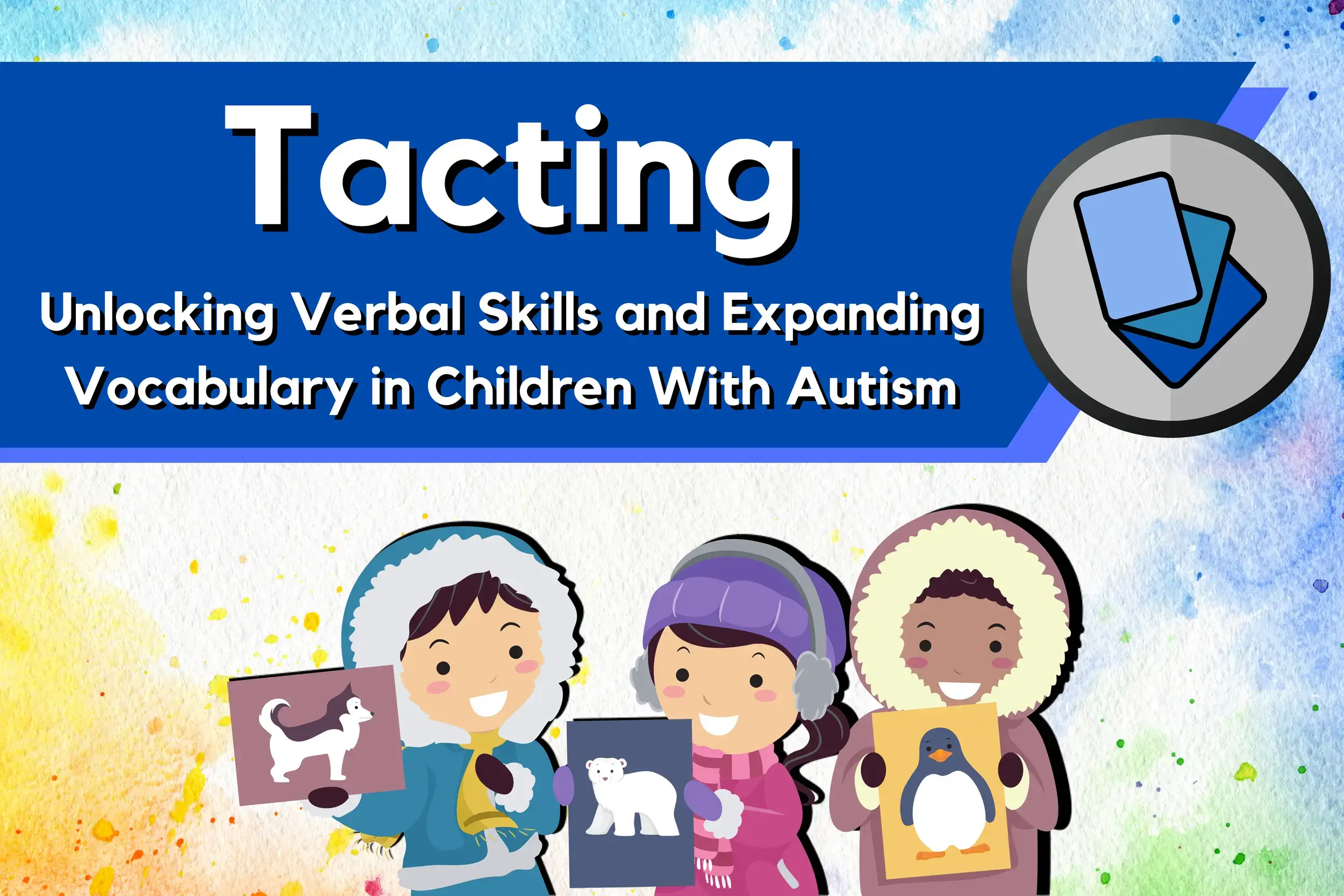 Tacting

Unlocking Verbal Skills and Expanding Vocabulary in Children With Autism